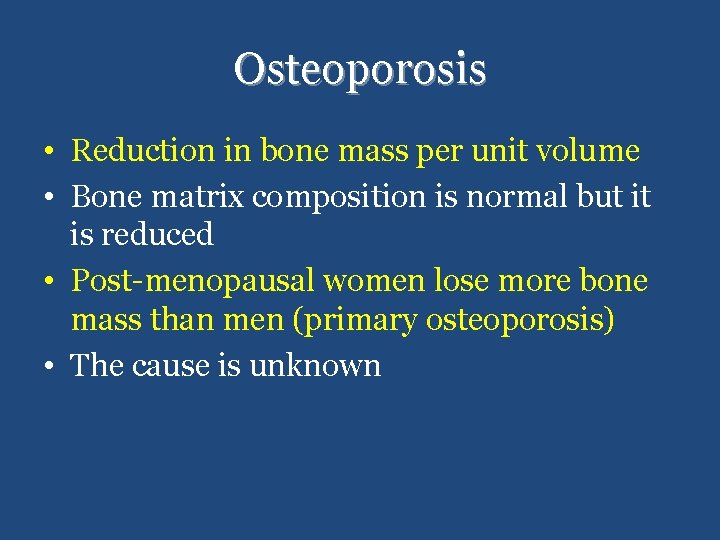 Osteoporosis

• Reduction in bone mass per unit volume
• Bone matrix composition is normal but it is reduced
• Post-menopausal women lose more bone mass than men (primary osteoporosis)
• The cause is unknown